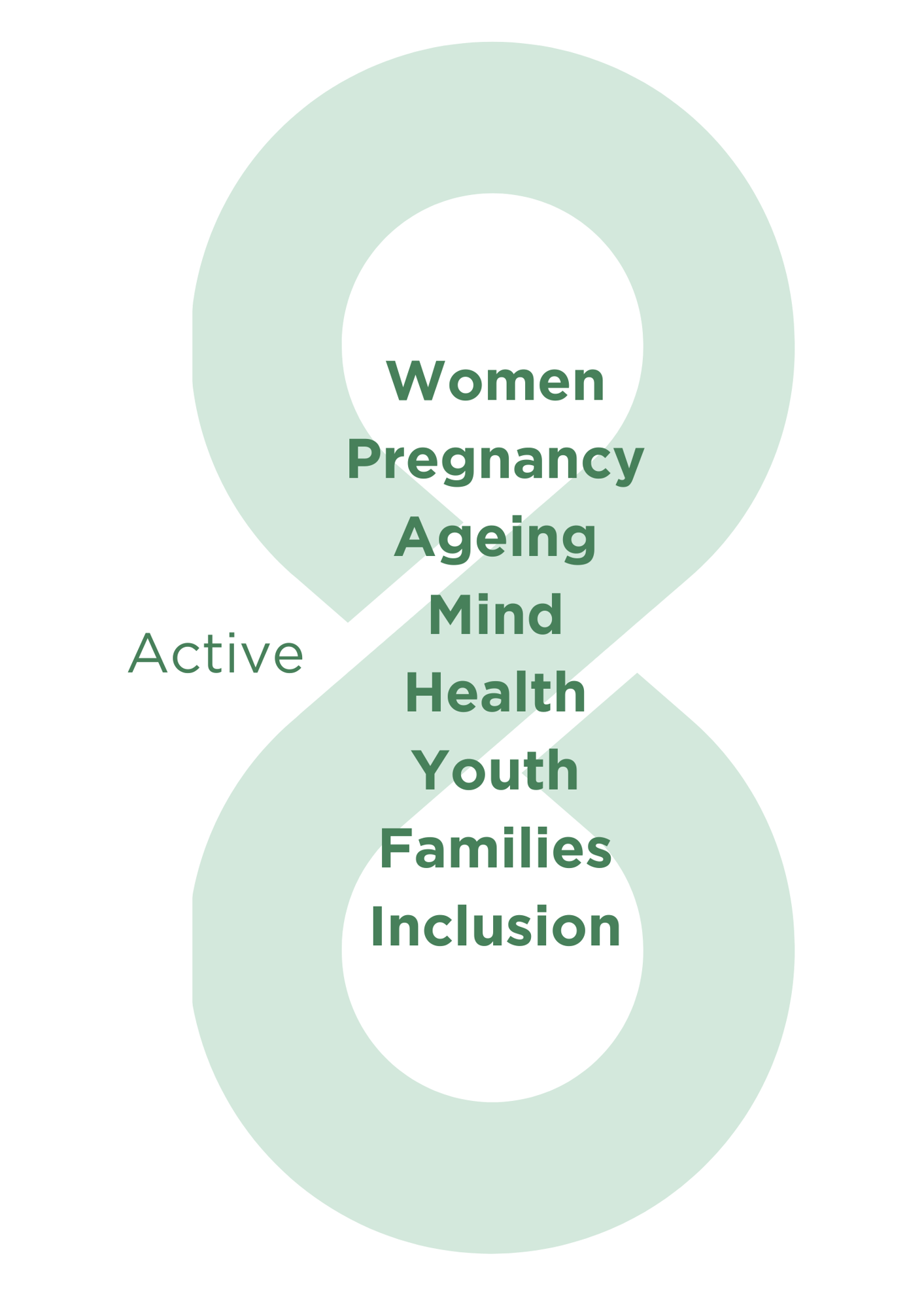 Active

Women
Pregnancy
Ageing
Mind
Health
Youth
Families
Inclusion